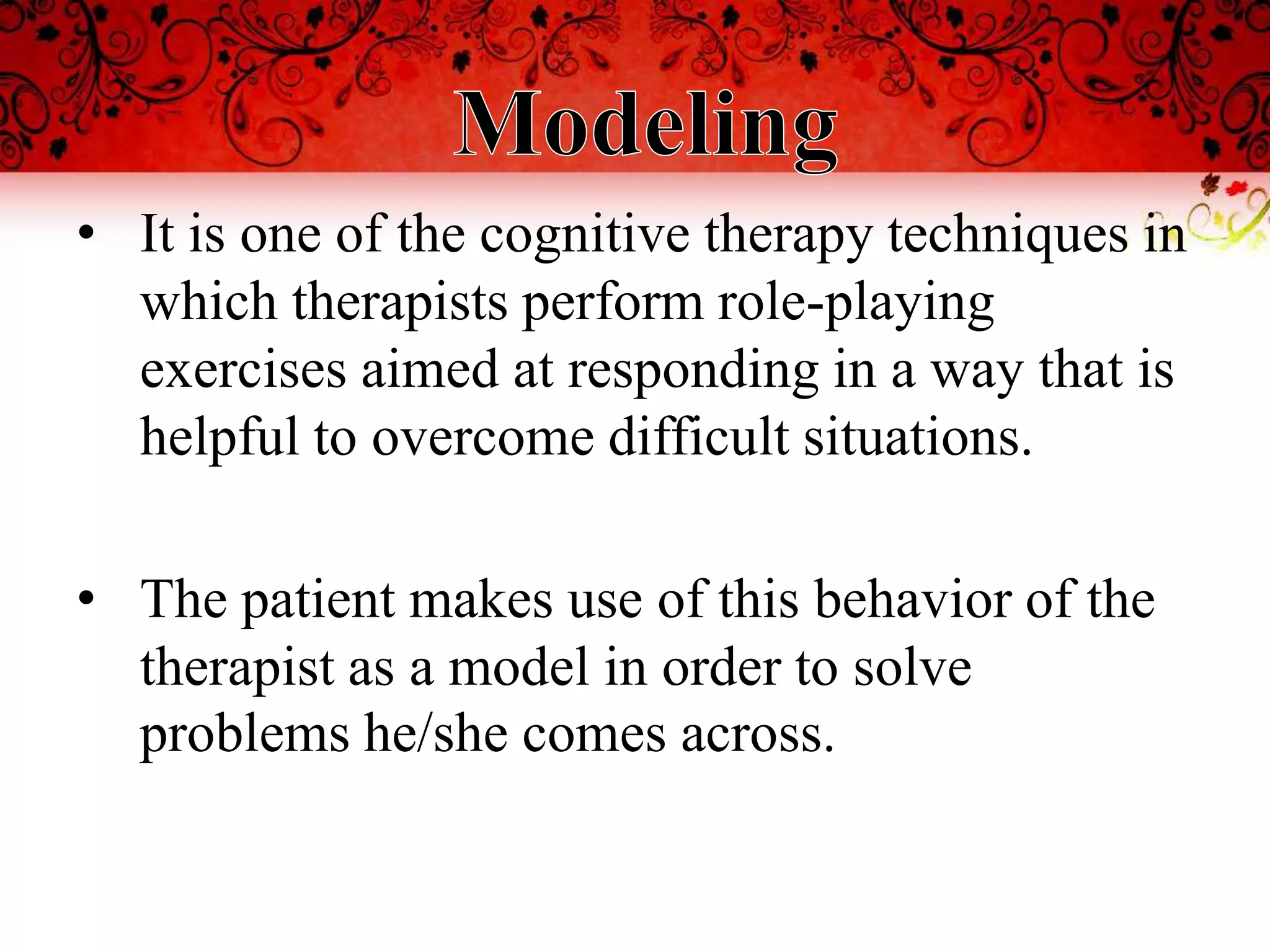 Modeling

• It is one of the cognitive therapy techniques in which therapists perform role-playing exercises aimed at responding in a way that is helpful to overcome difficult situations.

• The patient makes use of this behavior of the therapist as a model in order to solve problems he/she comes across.